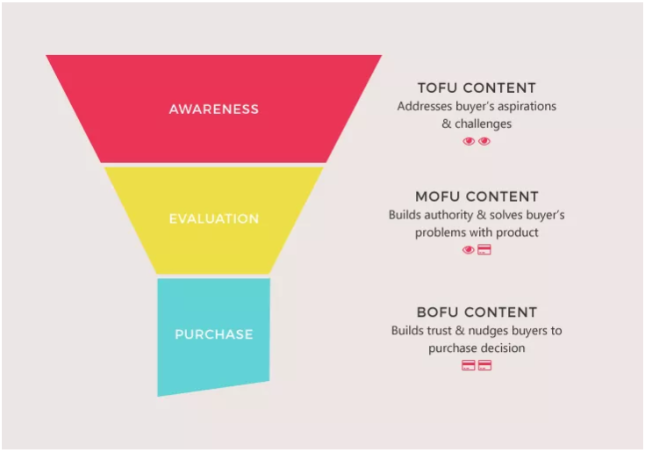 AWARENESS

EVALUATION

PURCHASE

TOFU CONTENT
Addresses buyer's aspirations & challenges

MOFU CONTENT
Builds authority & solves buyer's problems with product

BOFU CONTENT
Builds trust & nudges buyers to purchase decision